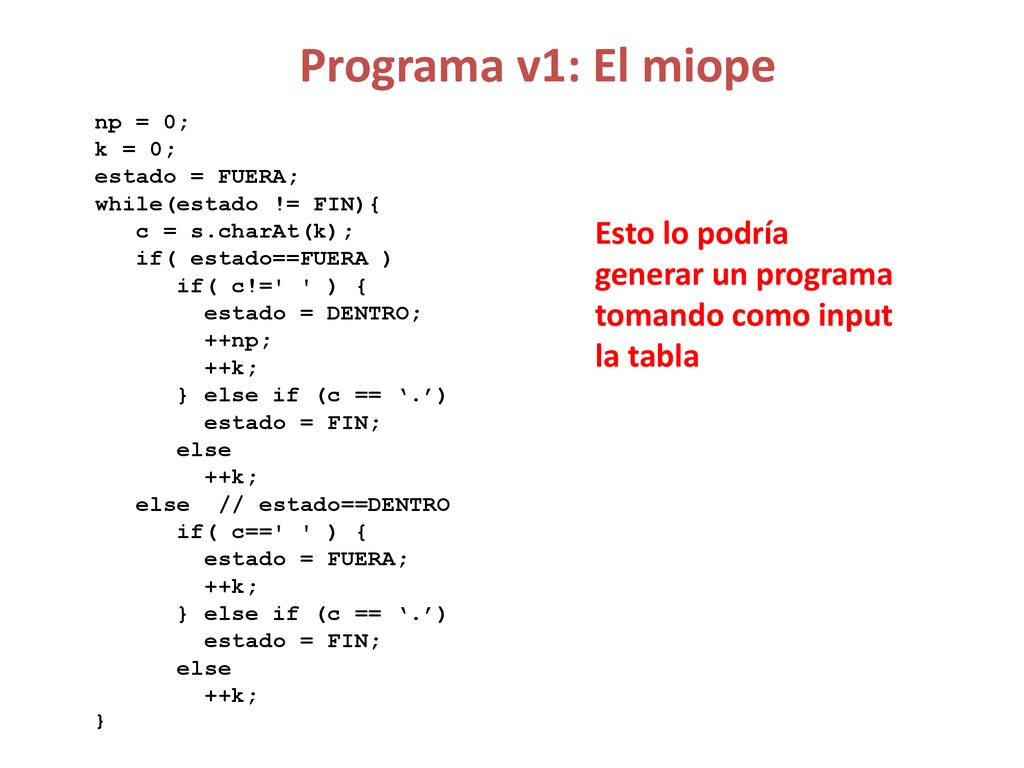 Programa v1: El miope

np = 0;
k = 0;
estado = FUERA;
while(estado != FIN){
   c = s.charAt(k);
   if( estado==FUERA )
      if( c!=' ' ) {
        estado = DENTRO;
        ++np;
        ++k;
      } else if (c == ‘.’)
        estado = FIN;
      else
        ++k;
   else  // estado==DENTRO
      if( c==' ' ) {
        estado = FUERA;
        ++k;
      } else if (c == ‘.’)
        estado = FIN;
      else
        ++k;
}

Esto lo podría generar un programa tomando como input la tabla